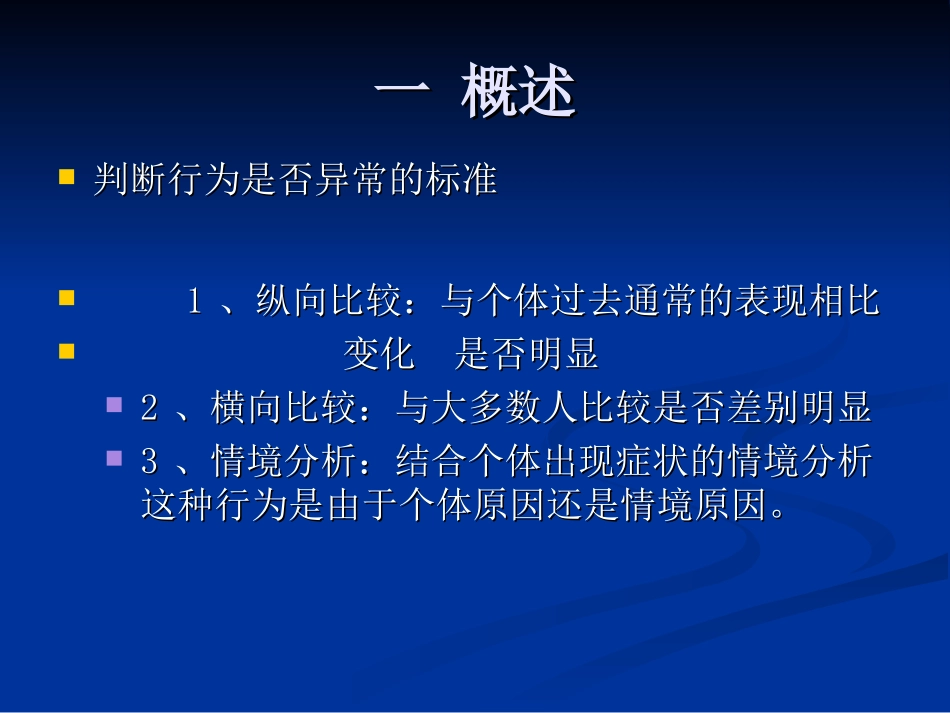 一 概述

判断行为是否异常的标准

1 、纵向比较：与个体过去通常的表现相比

变化 是否明显

2 、横向比较：与大多数人比较是否差别明显

3 、情境分析：结合个体出现症状的情境分析这种行为是由于个体原因还是情境原因。